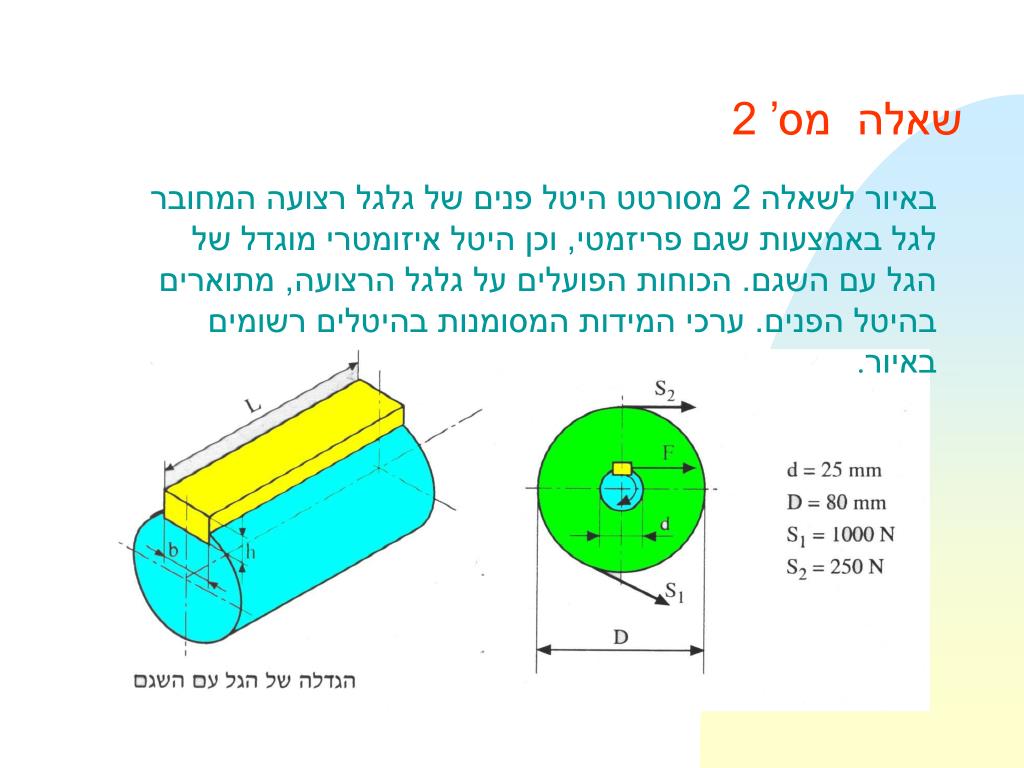 שאלה מס' 2

באיור לשאלה 2 מסורטט היטל פנים של גלגל רצועה המחובר לגל באמצעות שגם פריזמטי, וכן היטל איזומטרי מוגדל של הגל עם השגם. הכוחות הפועלים על גלגל הרצועה, מתוארים בהיטל הפנים. ערכי המידות המסומנות בהיטלים רשומים באיור.

L
b
h
הגדלה של הגל עם השגם

$S_2$
F
d
$S_1$
D

d = 25 mm
D = 80 mm
$S_1$ = 1000 N
$S_2$ = 250 N